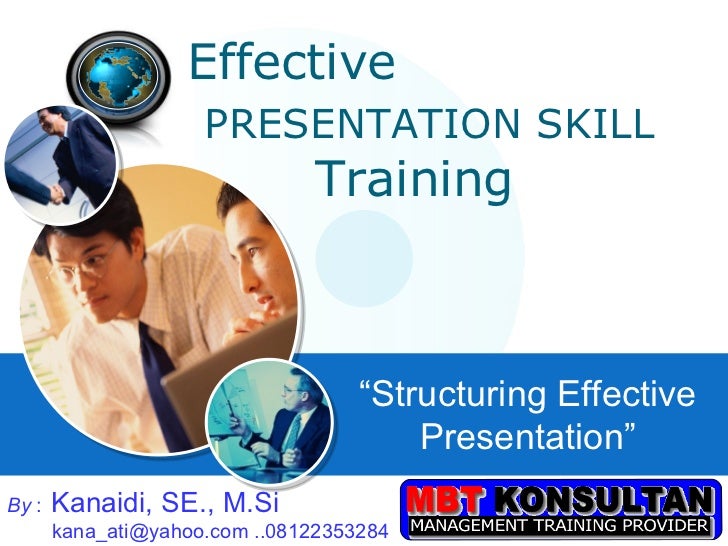 Effective
PRESENTATION SKILL
Training

“Structuring Effective Presentation”

By : Kanaidi, SE., M.Si
kana_ati@yahoo.com ..08122353284

MBT KONSULTAN
MANAGEMENT TRAINING PROVIDER